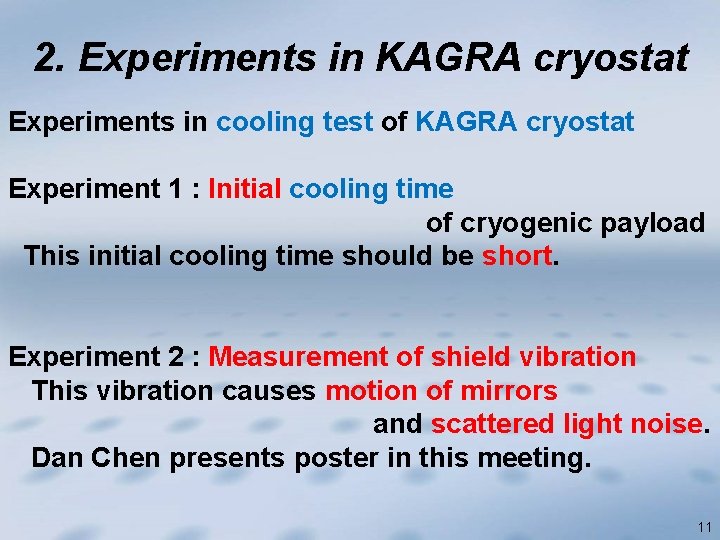 2. Experiments in KAGRA cryostat

Experiments in cooling test of KAGRA cryostat

Experiment 1 : Initial cooling time of cryogenic payload
This initial cooling time should be short.

Experiment 2 : Measurement of shield vibration
This vibration causes motion of mirrors and scattered light noise.
Dan Chen presents poster in this meeting.

11